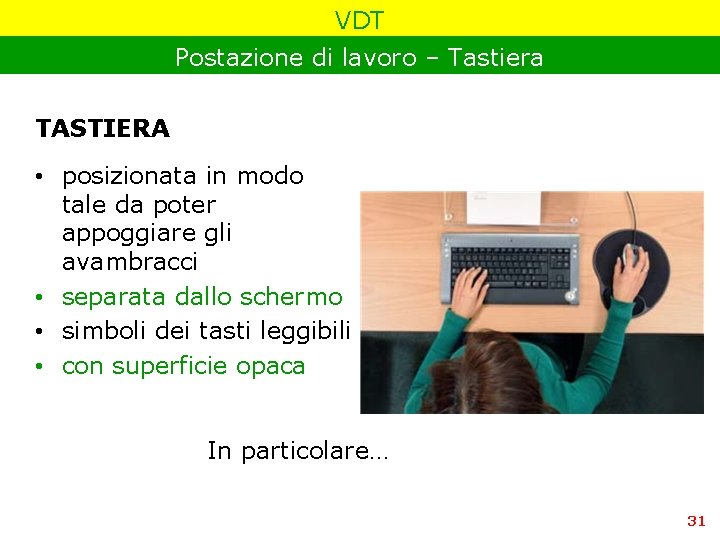 VDT

Postazione di lavoro – Tastiera

TASTIERA

• posizionata in modo tale da poter appoggiare gli avambracci
• separata dallo schermo
• simboli dei tasti leggibili
• con superficie opaca

In particolare…

31